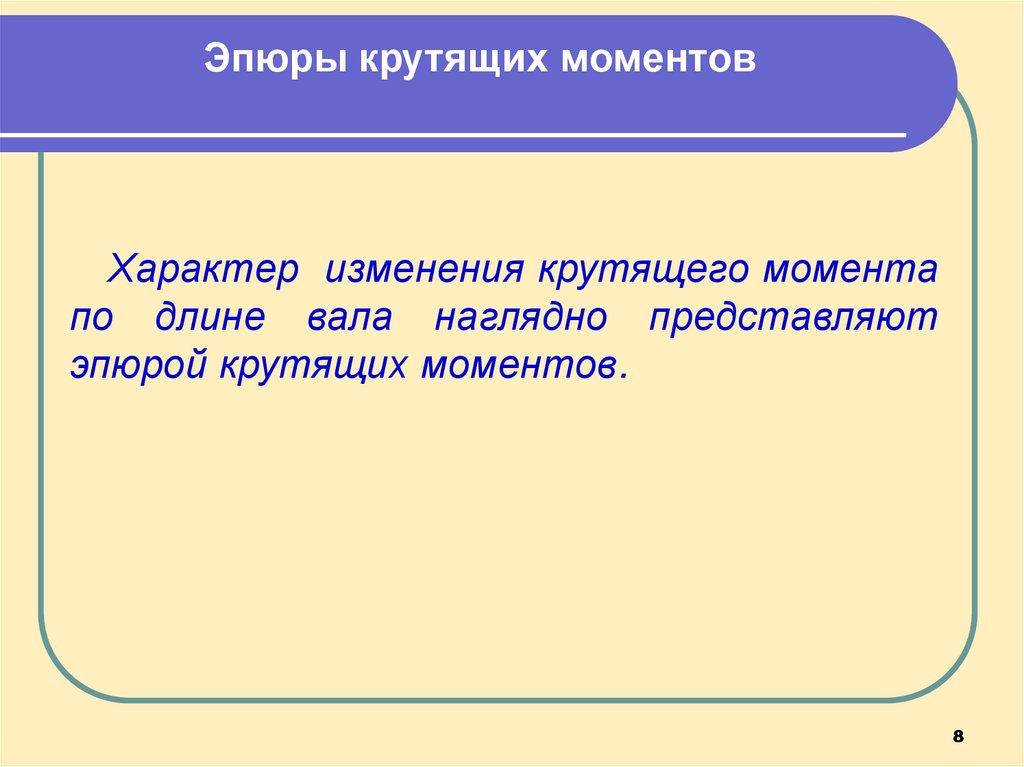 Эпюры крутящих моментов

Характер изменения крутящего момента по длине вала наглядно представляют эпюрой крутящих моментов.

8